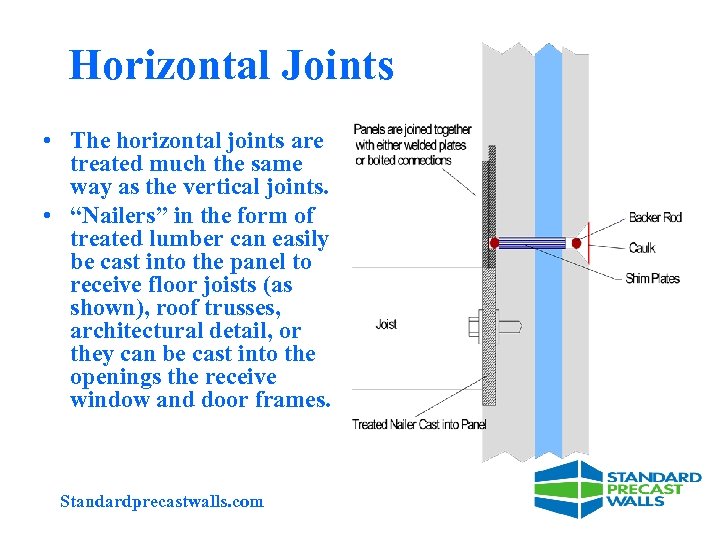 Horizontal Joints

• The horizontal joints are treated much the same way as the vertical joints.
• “Nailers” in the form of treated lumber can easily be cast into the panel to receive floor joists (as shown), roof trusses, architectural detail, or they can be cast into the openings the receive window and door frames.

Panels are joined together with either welded plates or bolted connections

Backer Rod

Caulk

Shim Plates

Joist

Treated Nailer Cast into Panel

Standardprecastwalls.com

STANDARD PRECAST WALLS